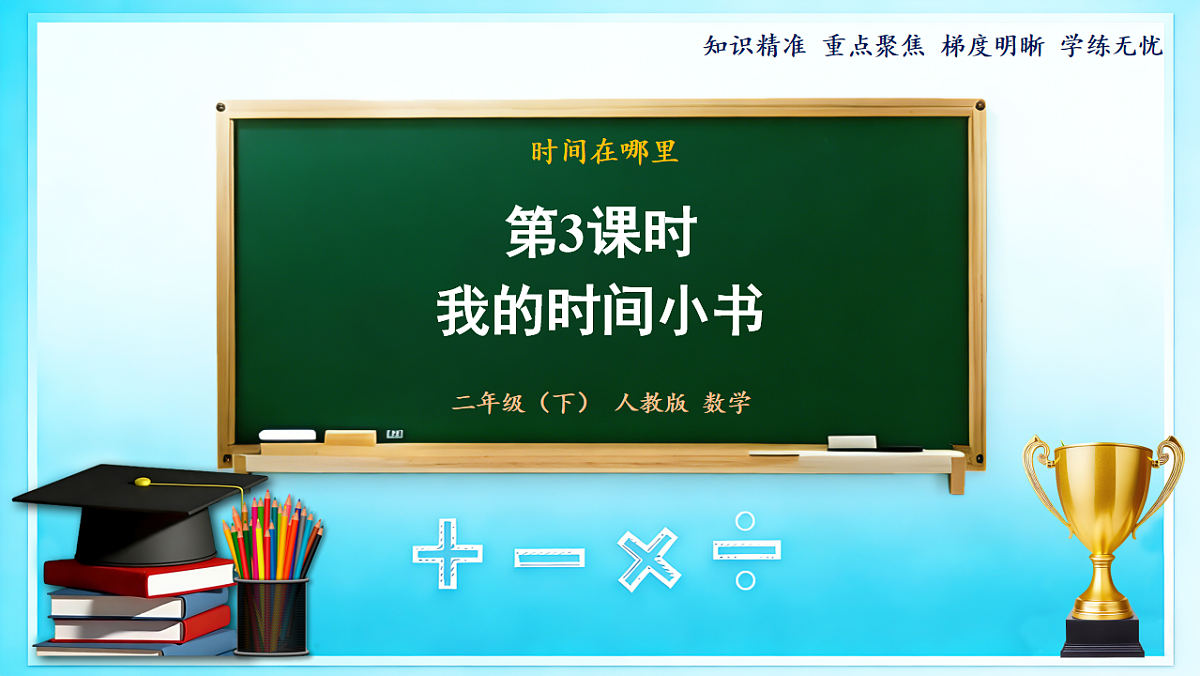 知识精准 重点聚焦 梯度明晰 学练无忧

时间在哪里

第3课时
我的时间小书

二年级（下） 人教版 数学

$+ - \times \div$